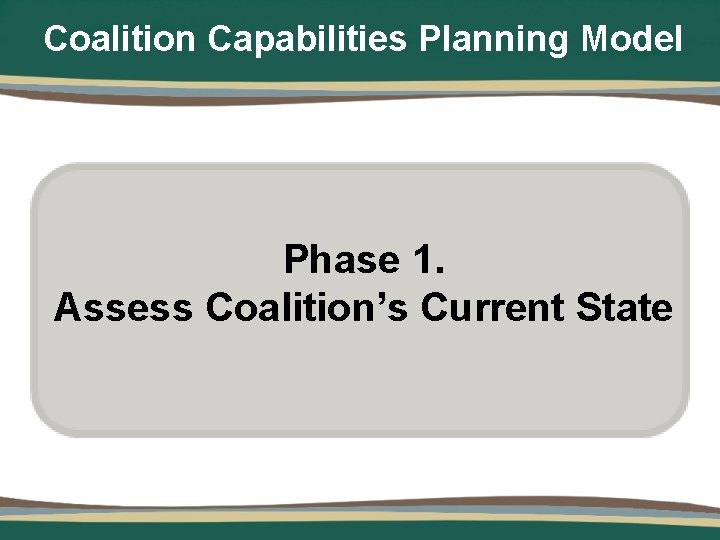 Coalition Capabilities Planning Model

Phase 1.
Assess Coalition's Current State